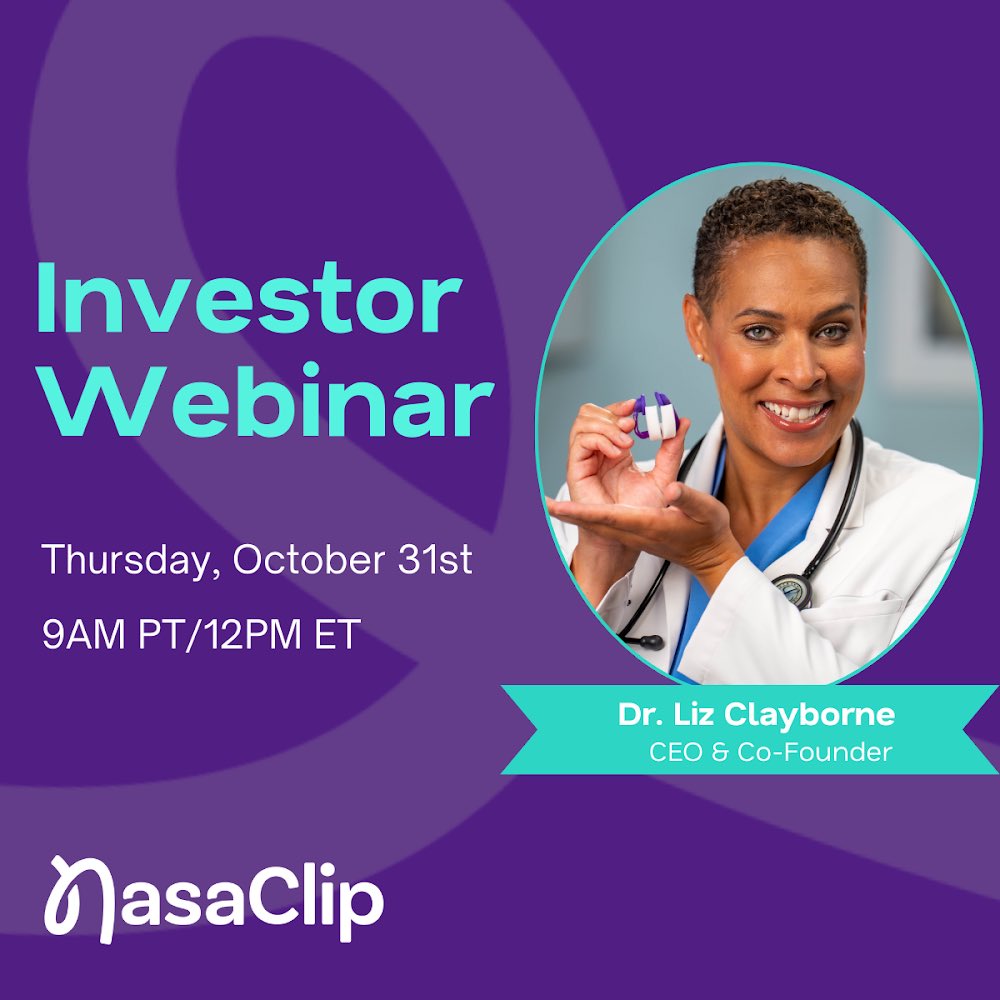 Investor Webinar

Thursday, October 31st

9AM PT/12PM ET

Dr. Liz Clayborne
CEO & Co-Founder

NasaClip